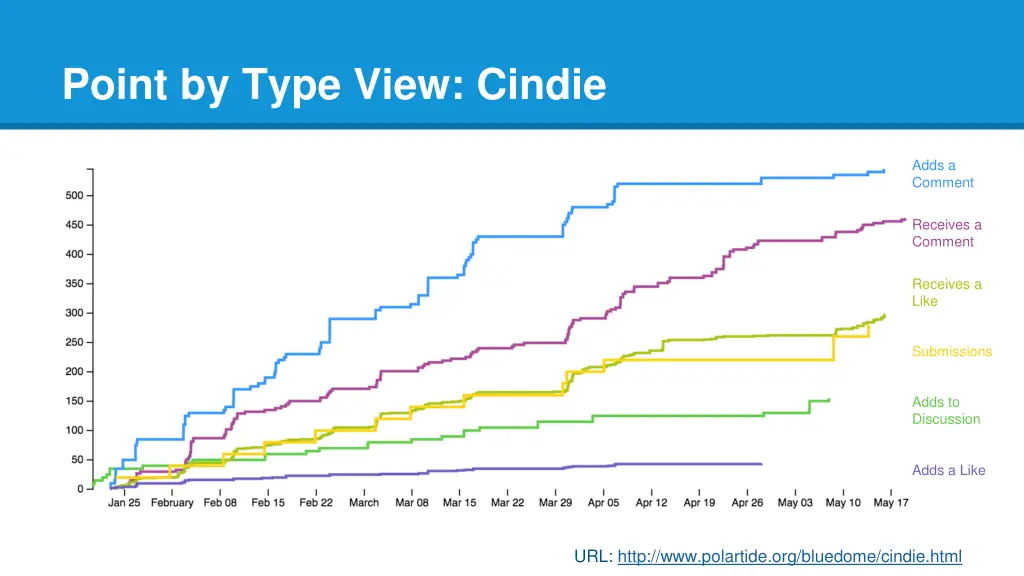 Point by Type View: Cindie

500
450
400
350
300
250
200
150
100
50
0

Jan 25 February Feb 08 Feb 15 Feb 22 March Mar 08 Mar 15 Mar 22 Mar 29 Apr 05 Apr 12 Apr 19 Apr 26 May 03 May 10 May 17

Adds a Comment

Receives a Comment

Receives a Like

Submissions

Adds to Discussion

Adds a Like

URL: http://www.polartide.org/bluedome/cindie.html